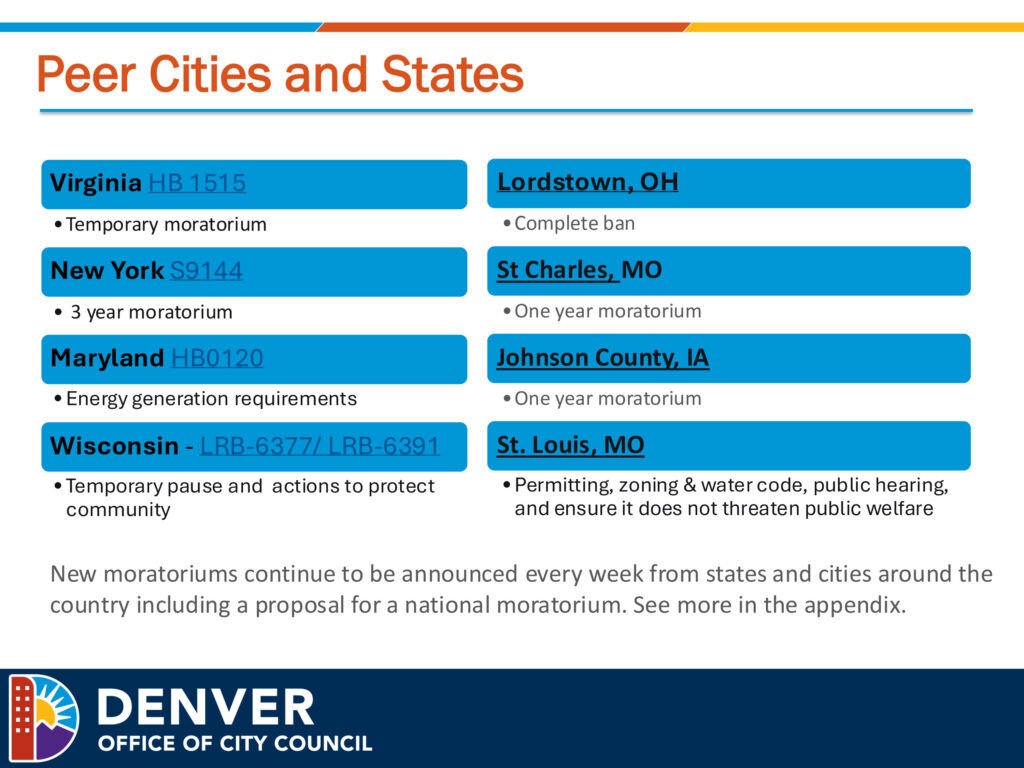 Peer Cities and States

Virginia HB 1515

• Temporary moratorium

New York S9144

• 3 year moratorium

Maryland HB0120

• Energy generation requirements

Wisconsin - LRB-6377/ LRB-6391

• Temporary pause and actions to protect community

Lordstown, OH

• Complete ban

St Charles, MO

• One year moratorium

Johnson County, IA

• One year moratorium

St. Louis, MO

• Permitting, zoning & water code, public hearing, and ensure it does not threaten public welfare

New moratoriums continue to be announced every week from states and cities around the country including a proposal for a national moratorium. See more in the appendix.

DENVER
OFFICE OF CITY COUNCIL